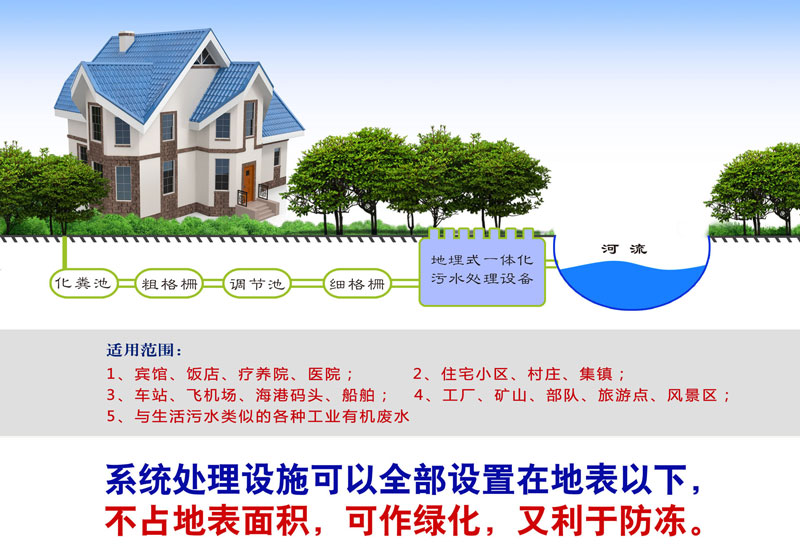 化粪池
粗格栅
调节池
细格栅
地埋式一体化污水处理设备
河流

适用范围：
1、宾馆、饭店、疗养院、医院；
2、住宅小区、村庄、集镇；
3、车站、飞机场、海港码头、船舶；
4、工厂、矿山、部队、旅游点、风景区；
5、与生活污水类似的各种工业有机废水

系统处理设施可以全部设置在地表以下，
不占地表面积，可作绿化，又利于防冻。